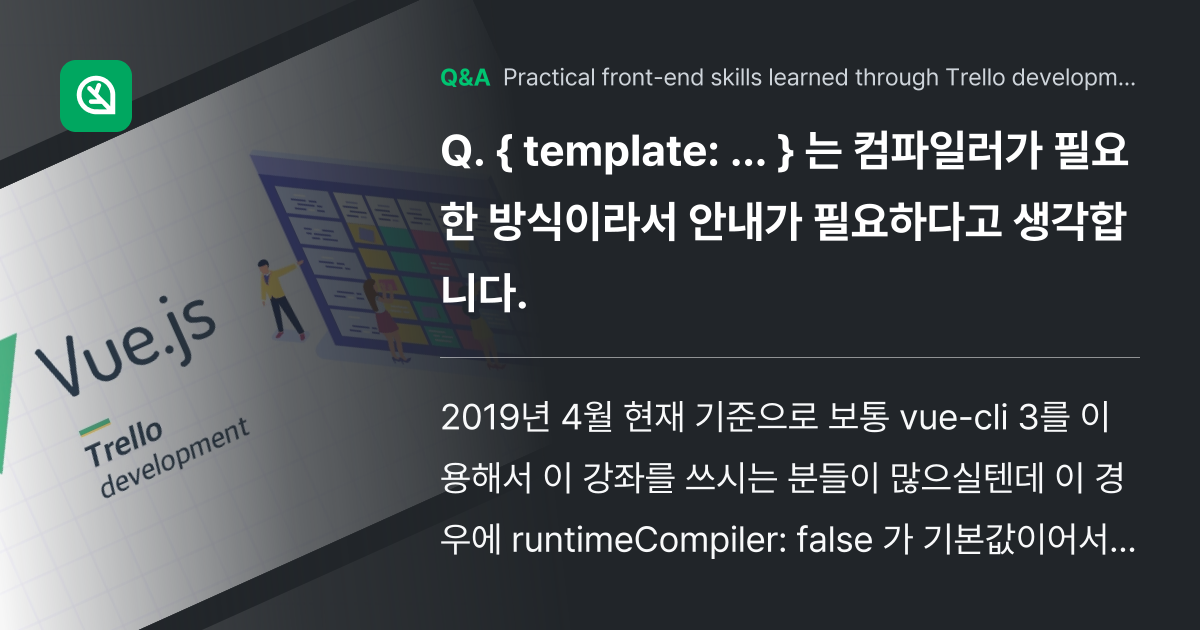 Vue.js

Trello development

Q&A Practical front-end skills learned through Trello developm...

Q. { template: ... } 는 컴파일러가 필요한 방식이라서 안내가 필요하다고 생각합니다.

2019년 4월 현재 기준으로 보통 vue-cli 3를 이용해서 이 강좌를 쓰시는 분들이 많으실텐데 이 경우에 runtimeCompiler: false 가 기본값이어서...